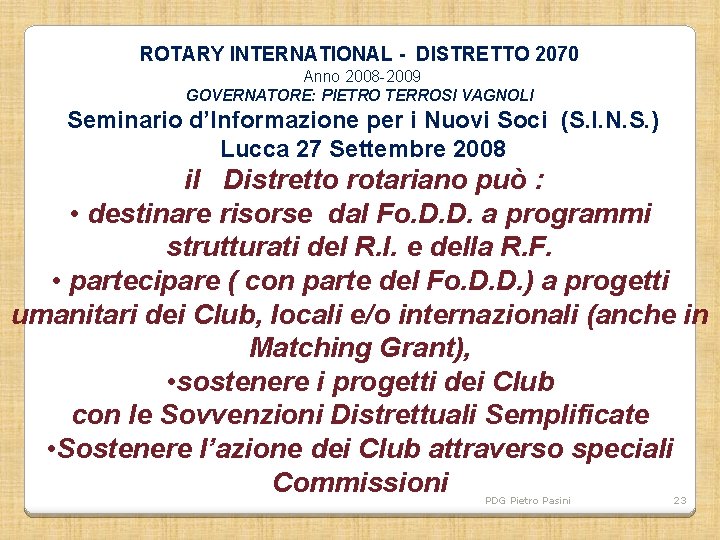 ROTARY INTERNATIONAL - DISTRETTO 2070
Anno 2008-2009
GOVERNATORE: PIETRO TERROSI VAGNOLI
Seminario d'Informazione per i Nuovi Soci (S.I.N.S.)
Lucca 27 Settembre 2008

il Distretto rotariano può :
• destinare risorse dal Fo.D.D. a programmi strutturati del R.I. e della R.F.
• partecipare ( con parte del Fo.D.D.) a progetti umanitari dei Club, locali e/o internazionali (anche in Matching Grant),
•sostenere i progetti dei Club con le Sovvenzioni Distrettuali Semplificate
•Sostenere l'azione dei Club attraverso speciali Commissioni

PDG Pietro Pasini
23